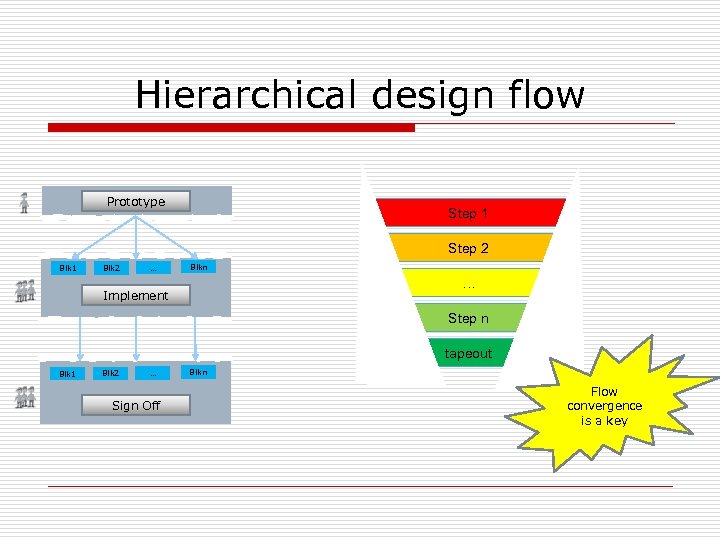 Hierarchical design flow

Prototype

Blk1 Blk2 ... Blkn

Implement

Blk1 Blk2 ... Blkn

Sign Off

Step 1

Step 2

...

Step n

tapeout

Flow convergence is a key